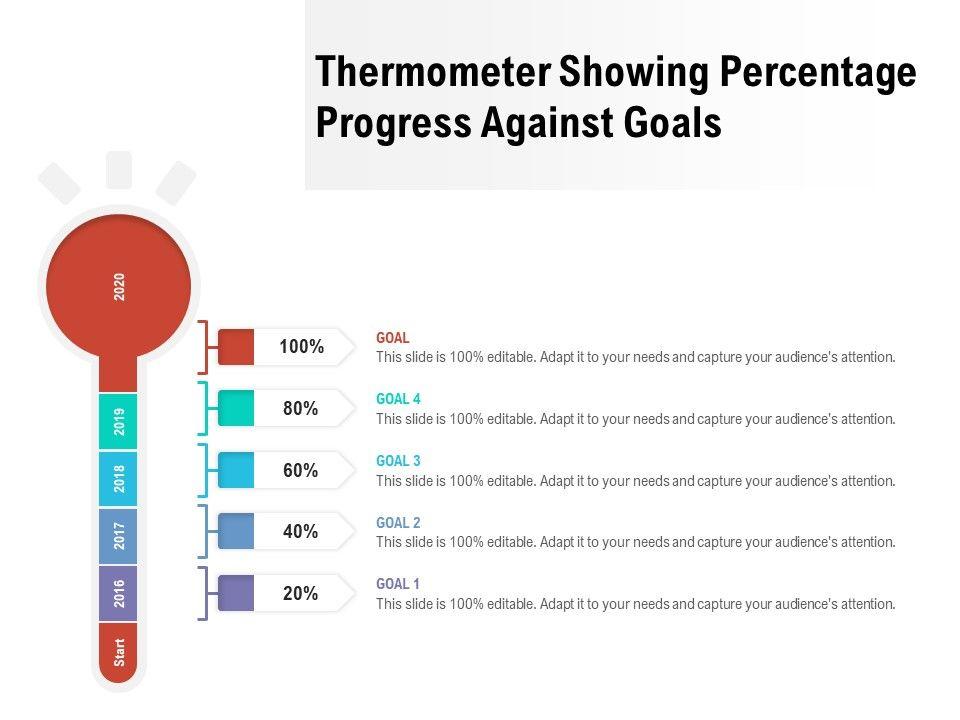 Thermometer Showing Percentage Progress Against Goals

2020

2019

2018

2017

2016

Start

100%
GOAL
This slide is 100% editable. Adapt it to your needs and capture your audience's attention.

80%
GOAL 4
This slide is 100% editable. Adapt it to your needs and capture your audience's attention.

60%
GOAL 3
This slide is 100% editable. Adapt it to your needs and capture your audience's attention.

40%
GOAL 2
This slide is 100% editable. Adapt it to your needs and capture your audience's attention.

20%
GOAL 1
This slide is 100% editable. Adapt it to your needs and capture your audience's attention.